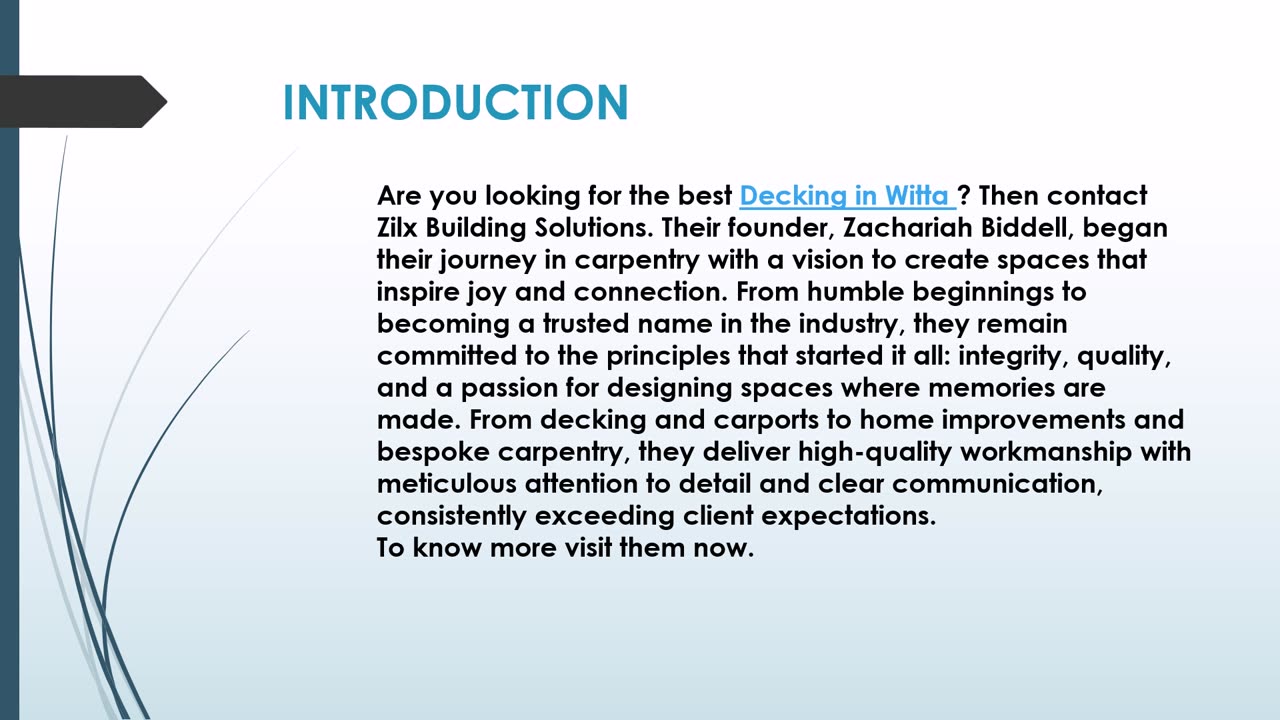 INTRODUCTION

Are you looking for the best Decking in Witta ? Then contact Zilx Building Solutions. Their founder, Zachariah Biddell, began their journey in carpentry with a vision to create spaces that inspire joy and connection. From humble beginnings to becoming a trusted name in the industry, they remain committed to the principles that started it all: integrity, quality, and a passion for designing spaces where memories are made. From decking and carports to home improvements and bespoke carpentry, they deliver high-quality workmanship with meticulous attention to detail and clear communication, consistently exceeding client expectations.
To know more visit them now.